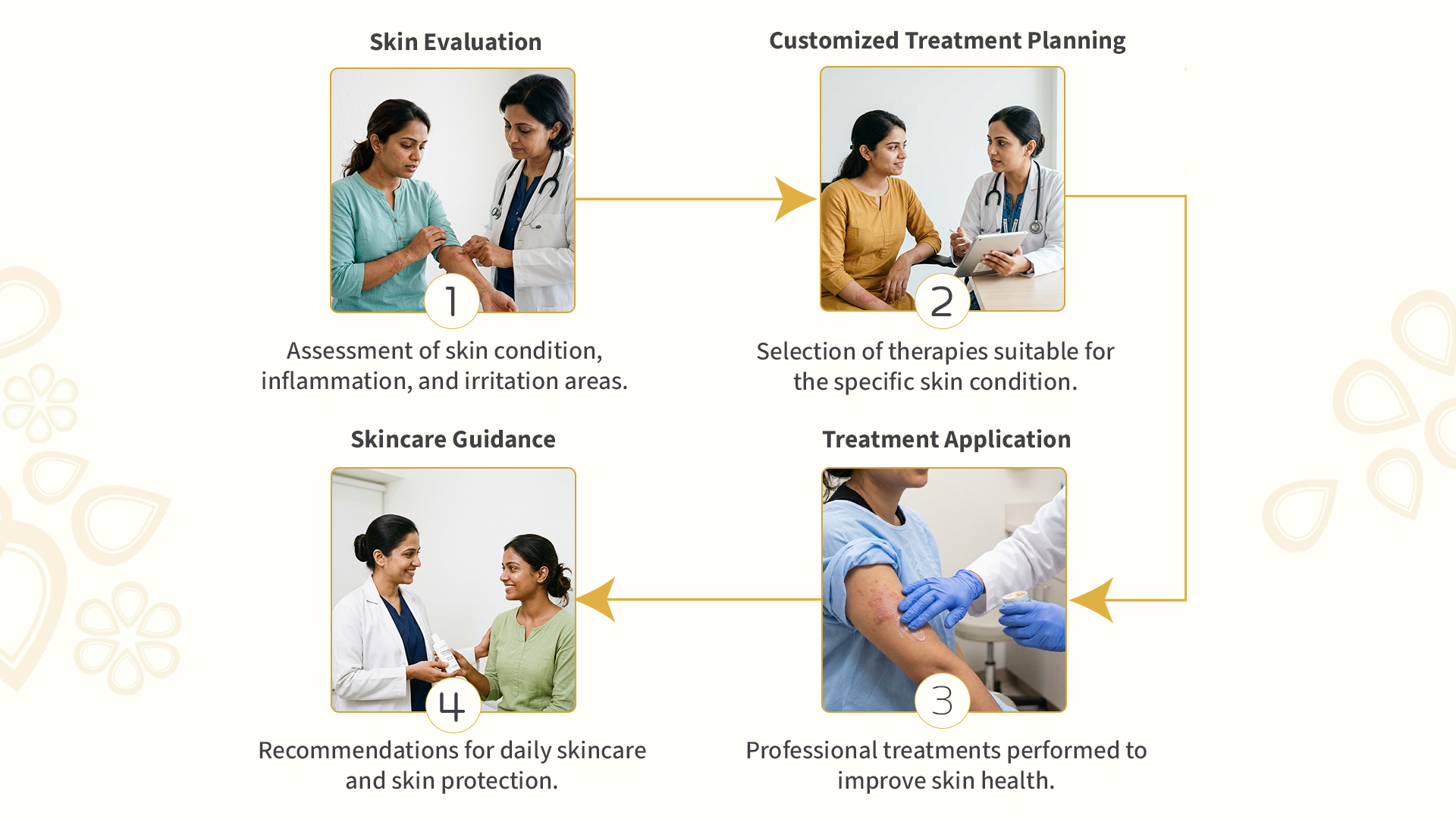 Skin Evaluation

1

Assessment of skin condition, inflammation, and irritation areas.

Customized Treatment Planning

2

Selection of therapies suitable for the specific skin condition.

Treatment Application

3

Professional treatments performed to improve skin health.

Skincare Guidance

4

Recommendations for daily skincare and skin protection.